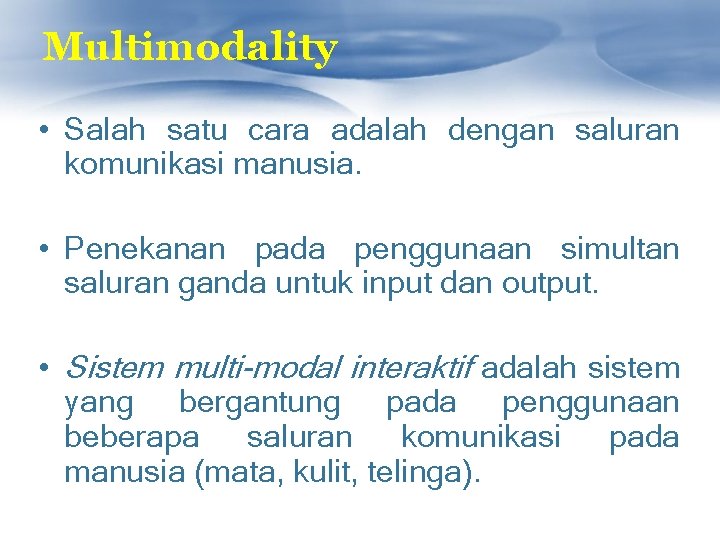 Multimodality

• Salah satu cara adalah dengan saluran komunikasi manusia.

• Penekanan pada penggunaan simultan saluran ganda untuk input dan output.

• Sistem multi-modal interaktif adalah sistem yang bergantung pada penggunaan beberapa saluran komunikasi pada manusia (mata, kulit, telinga).